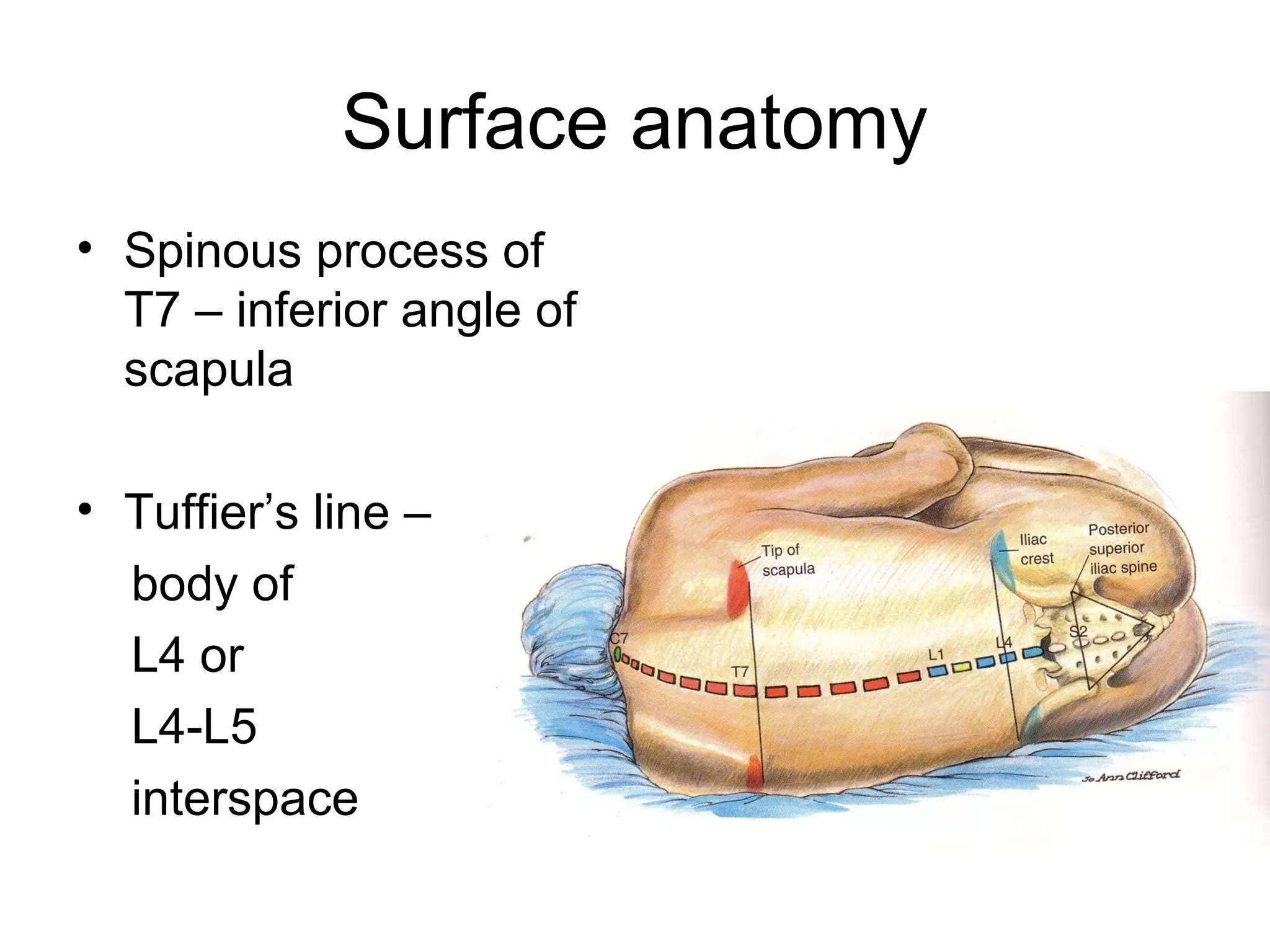 Surface anatomy

• Spinous process of T7 – inferior angle of scapula

• Tuffier's line –
body of
L4 or
L4-L5
interspace

Tip of scapula
Iliac crest
Posterior superior iliac spine
C7
T7
L1
L4
S2
Jo Ann Clifford